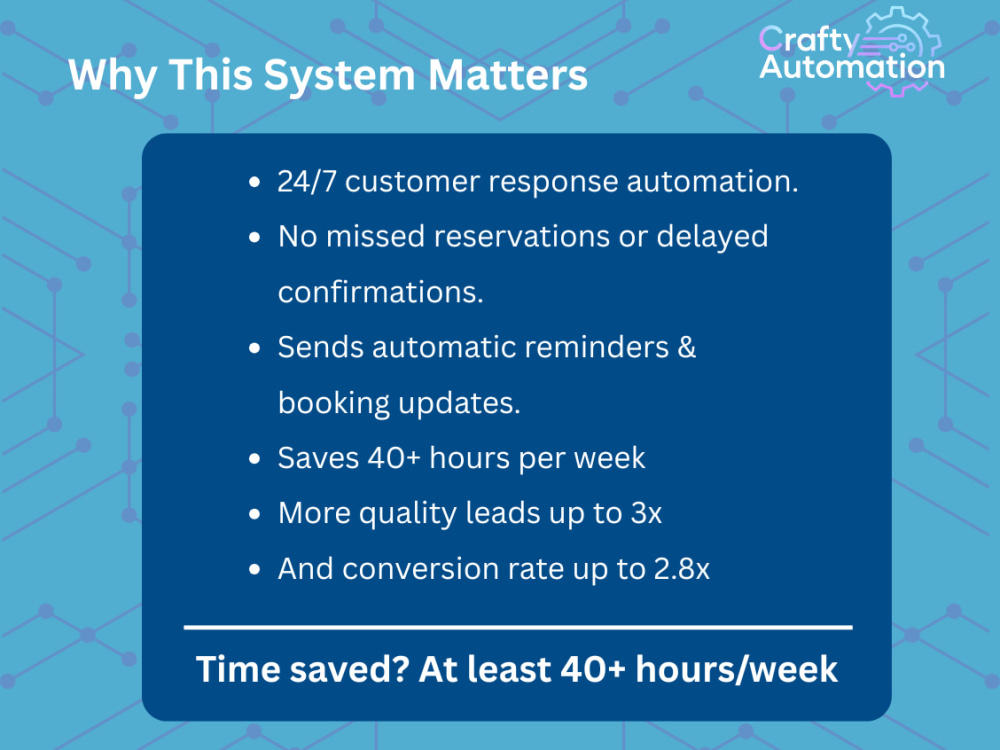 Why This System Matters

Crafty Automation

- 24/7 customer response automation.
- No missed reservations or delayed confirmations.
- Sends automatic reminders & booking updates.
- Saves 40+ hours per week
- More quality leads up to 3x
- And conversion rate up to 2.8x

Time saved? At least 40+ hours/week